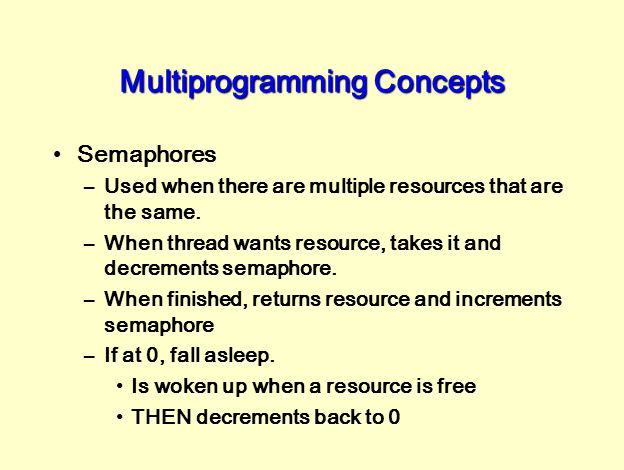 Multiprogramming Concepts

• Semaphores
– Used when there are multiple resources that are the same.
– When thread wants resource, takes it and decrements semaphore.
– When finished, returns resource and increments semaphore
– If at 0, fall asleep.
• Is woken up when a resource is free
• THEN decrements back to 0